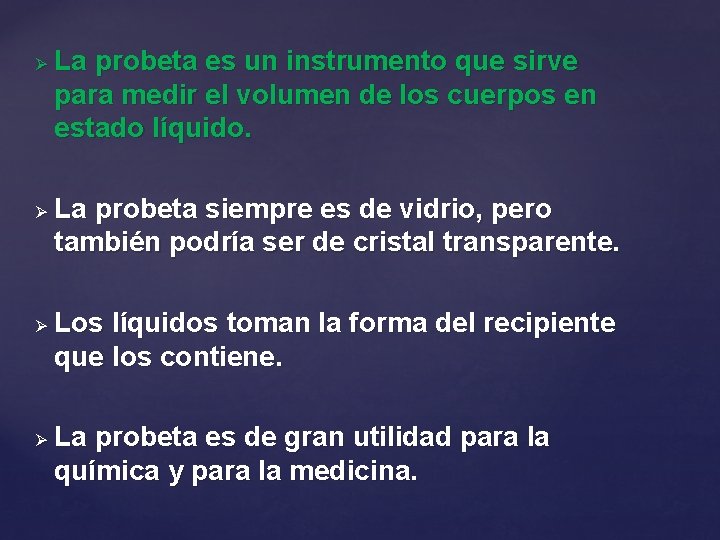 ➢ La probeta es un instrumento que sirve para medir el volumen de los cuerpos en estado líquido.

➢ La probeta siempre es de vidrio, pero también podría ser de cristal transparente.

➢ Los líquidos toman la forma del recipiente que los contiene.

➢ La probeta es de gran utilidad para la química y para la medicina.